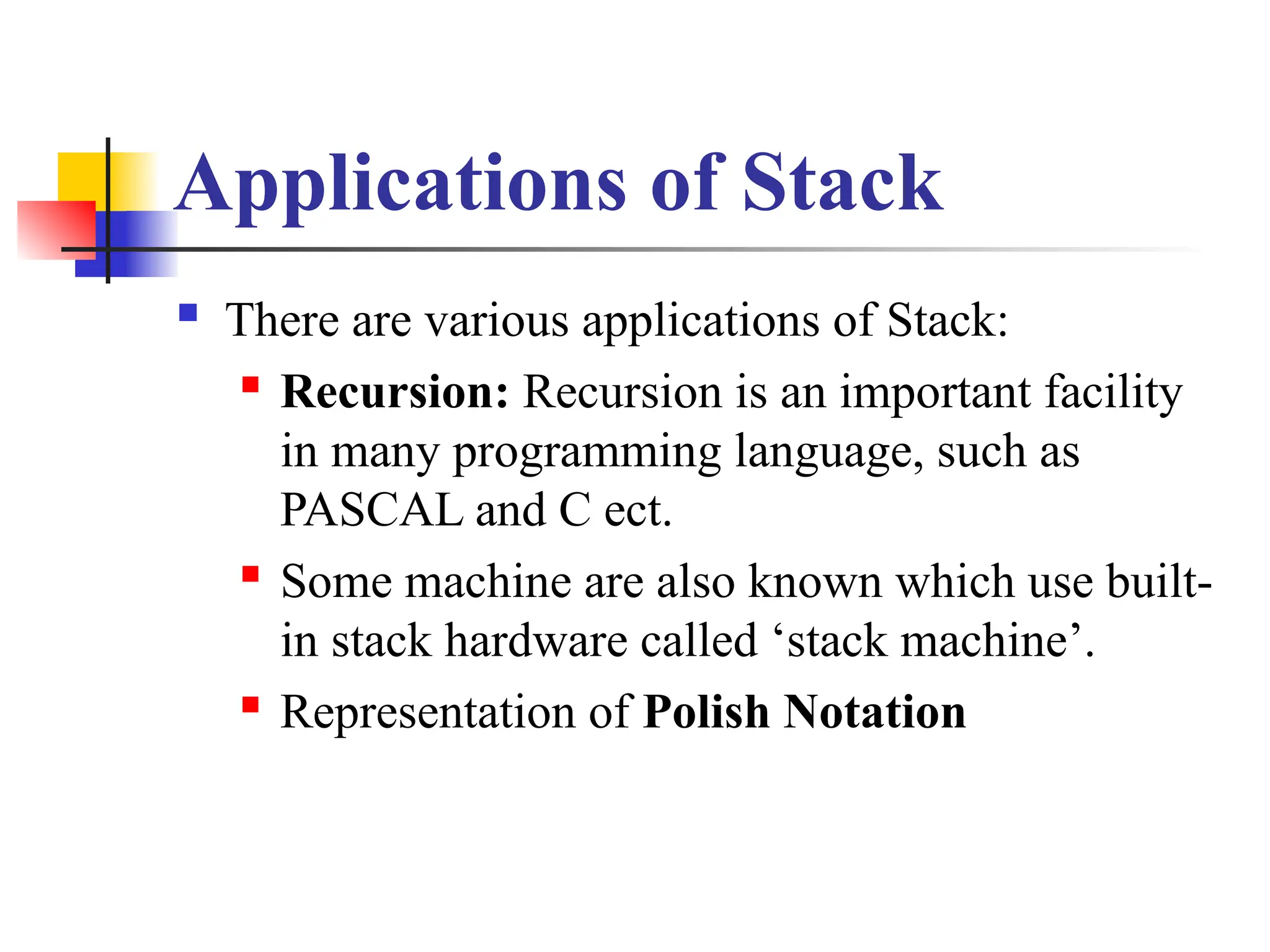 Applications of Stack

There are various applications of Stack:

Recursion: Recursion is an important facility in many programming language, such as PASCAL and C ect.

Some machine are also known which use built-in stack hardware called ‘stack machine’.

Representation of Polish Notation